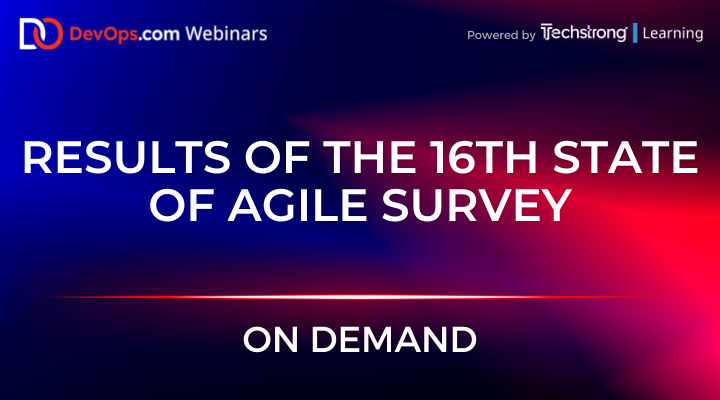 DevOps.com Webinars

Powered by Techstrong | Learning

RESULTS OF THE 16TH STATE OF AGILE SURVEY

ON DEMAND